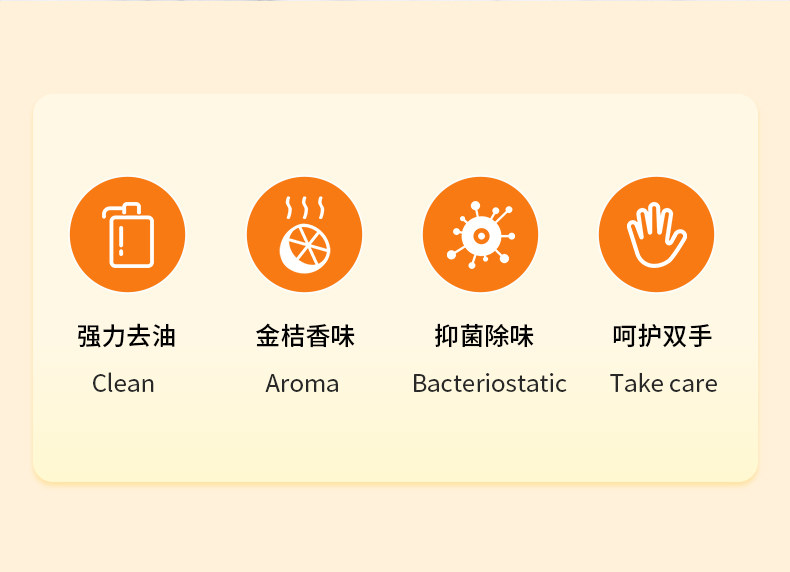 强力去油
Clean

金桔香味
Aroma

抑菌除味
Bacteriostatic

呵护双手
Take care